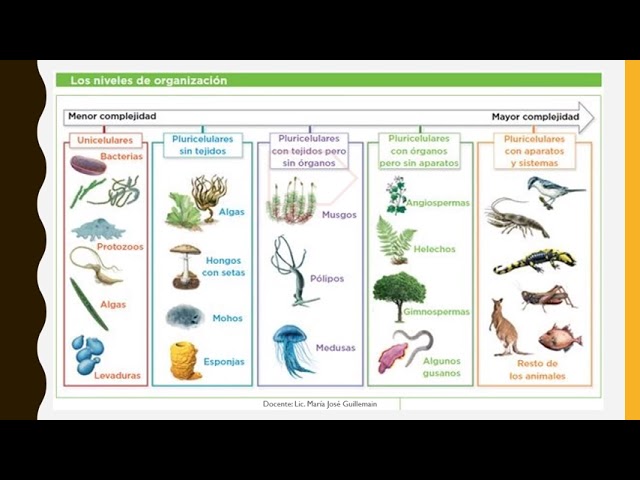 Los niveles de organización

Menor complejidad

Mayor complejidad

Unicelulares

Bacterias

Protozoos

Algas

Levaduras

Pluricelulares sin tejidos

Algas

Hongos con setas

Mohos

Esponjas

Pluricelulares con tejidos pero sin órganos

Musgos

Pólipos

Medusas

Pluricelulares con órganos pero sin aparatos

Angiospermas

Helechos

Gimnospermas

Algunos gusanos

Pluricelulares con aparatos y sistemas

Resto de los animales

Docente: Lic. María José Guillemain